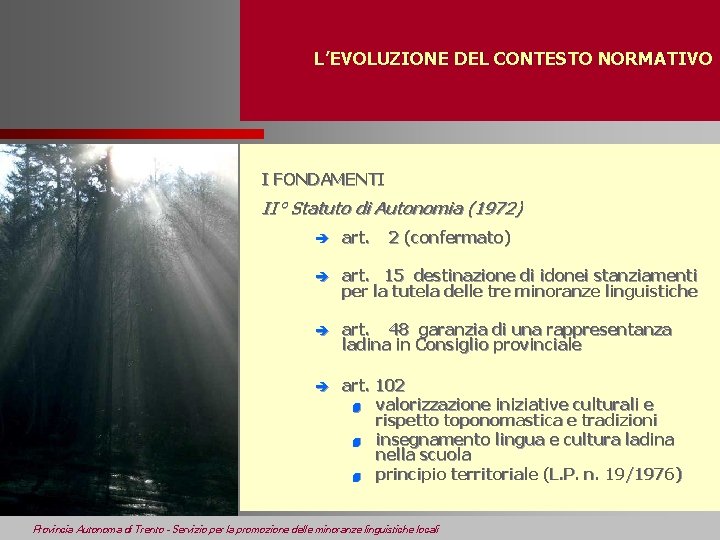 L'EVOLUZIONE DEL CONTESTO NORMATIVO

I FONDAMENTI

II° Statuto di Autonomia (1972)

art. 2 (confermato)

art. 15 destinazione di idonei stanziamenti per la tutela delle tre minoranze linguistiche

art. 48 garanzia di una rappresentanza ladina in Consiglio provinciale

art. 102
valorizzazione iniziative culturali e rispetto toponomastica e tradizioni
insegnamento lingua e cultura ladina nella scuola
principio territoriale (L.P. n. 19/1976)

Provincia Autonoma di Trento - Servizio per la promozione delle minoranze linguistiche locali